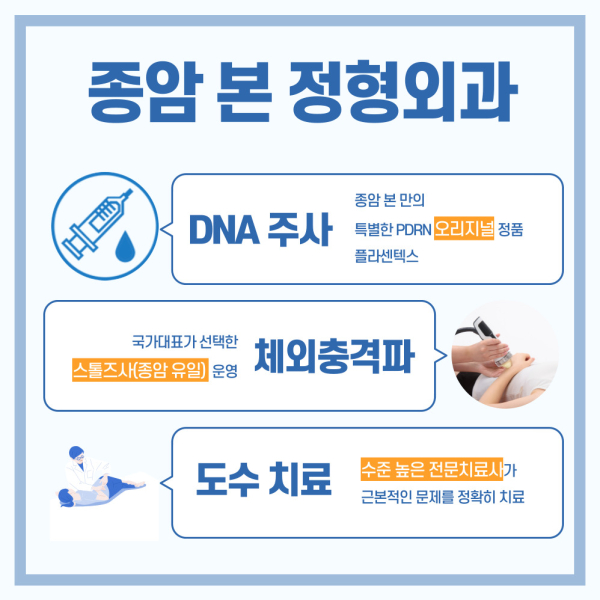 종암 본 정형외과

DNA 주사

종암 본 만의
특별한 PDRN 오리지널 정품
플라센텍스

국가대표가 선택한
스톨즈사(종암 유일) 운영

체외충격파

도수 치료

수준 높은 전문치료사가
근본적인 문제를 정확히 치료